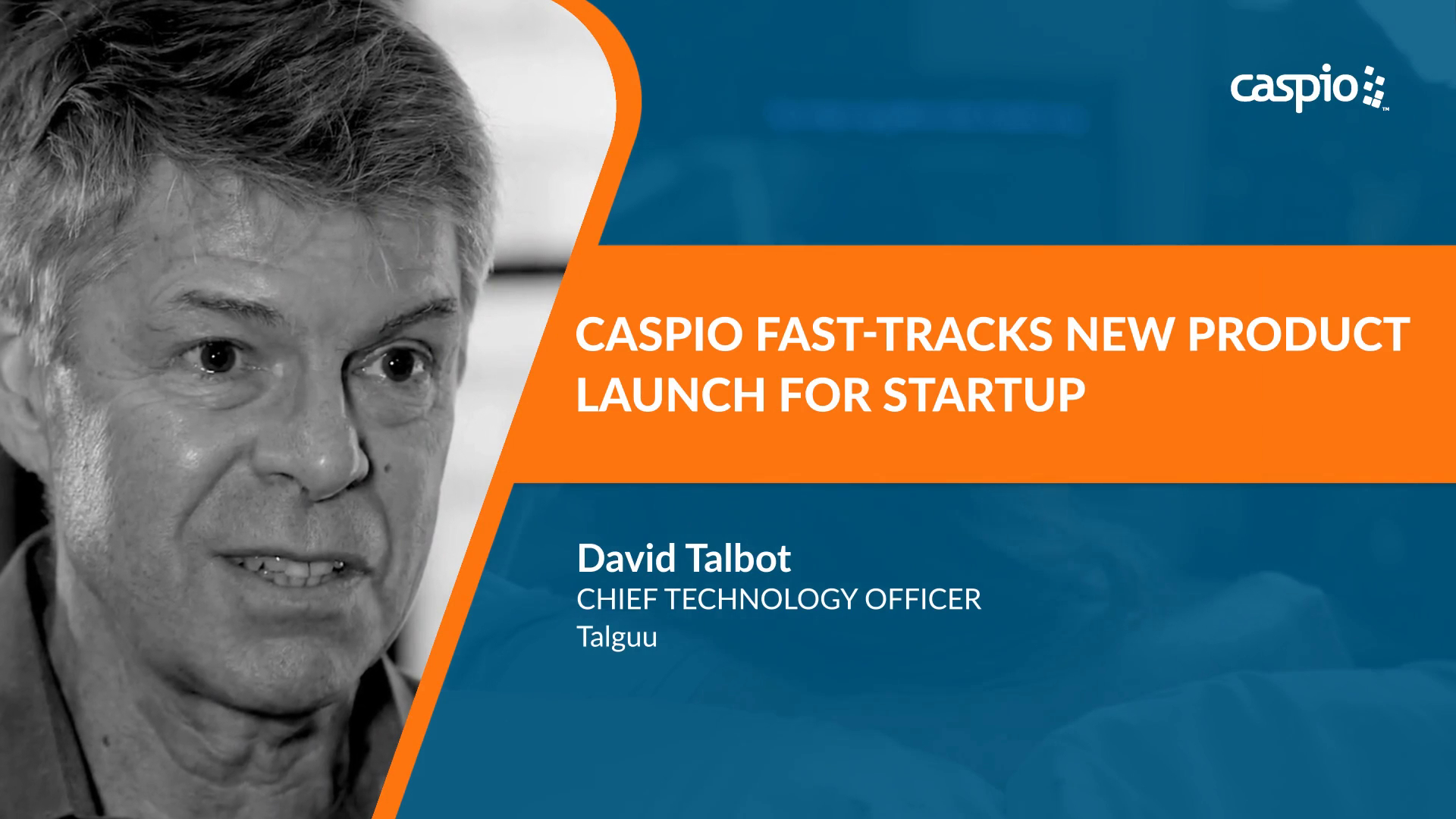 caspio™

CASPIO FAST-TRACKS NEW PRODUCT LAUNCH FOR STARTUP

David Talbot
CHIEF TECHNOLOGY OFFICER
Talguu